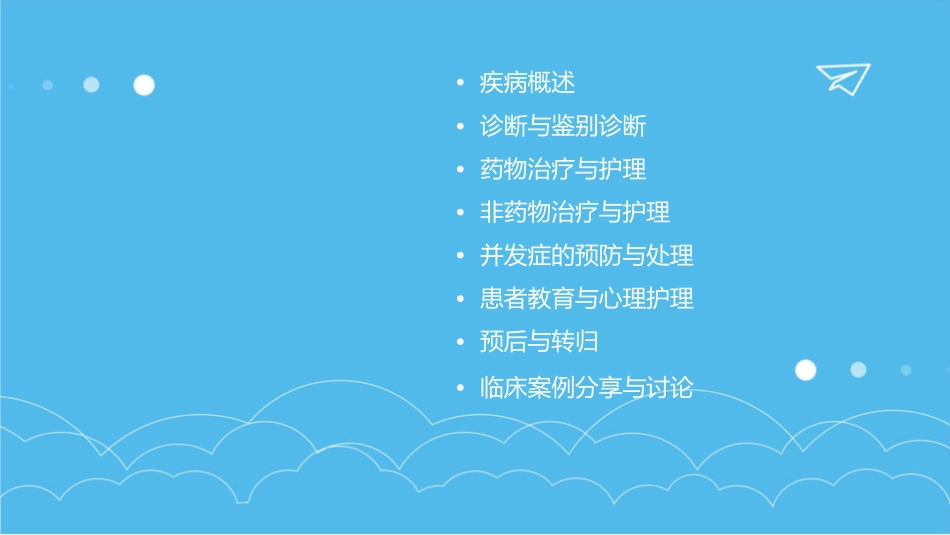 • 疾病概述
• 诊断与鉴别诊断
• 药物治疗与护理
• 非药物治疗与护理
• 并发症的预防与处理
• 患者教育与心理护理
• 预后与转归
• 临床案例分享与讨论